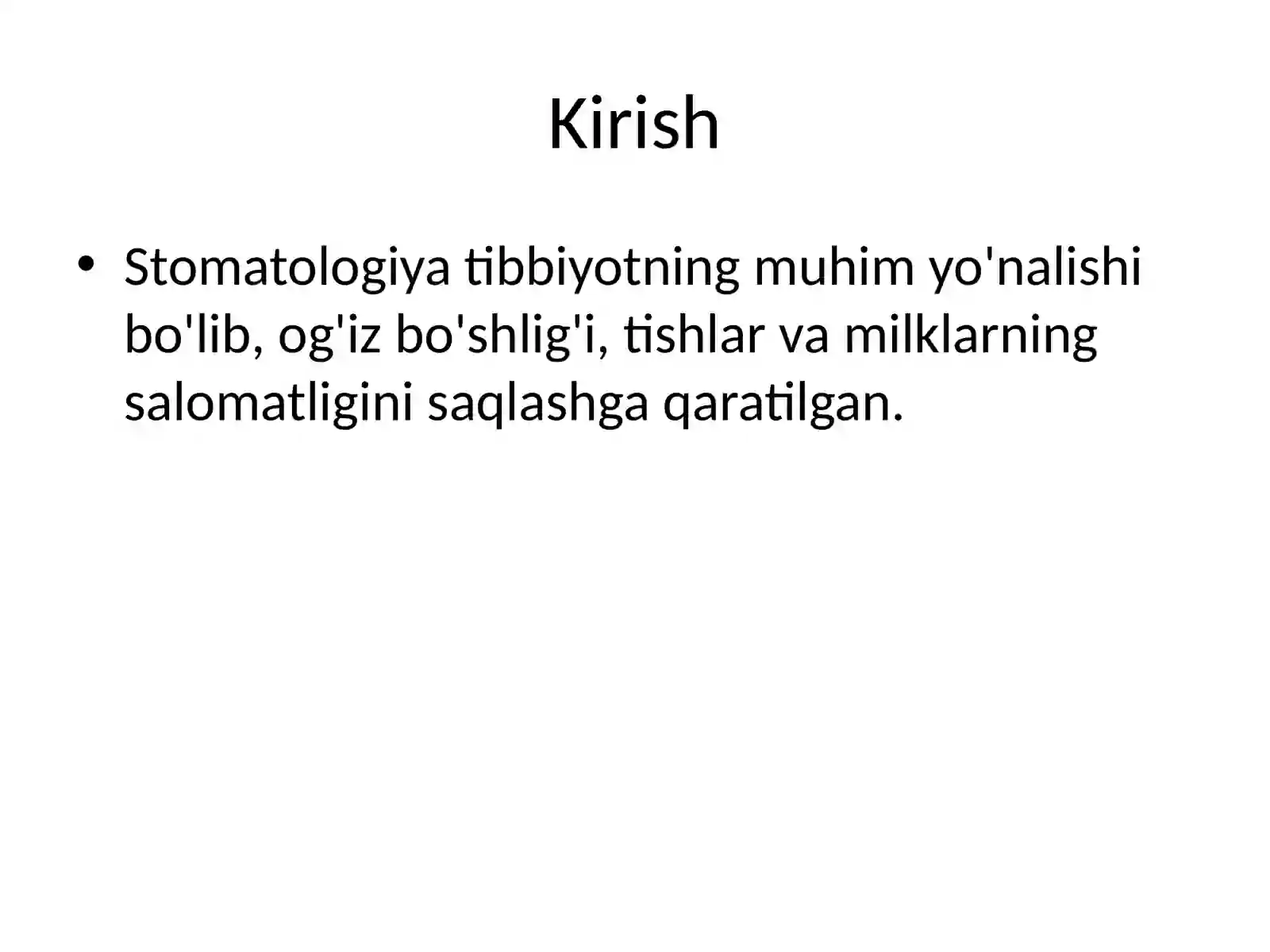 Kirish

• Stomatologiya tibbiyotning muhim yo'nalishi bo'lib, og'iz bo'shlig'i, tishlar va milklarning salomatligini saqlashga qaratilgan.